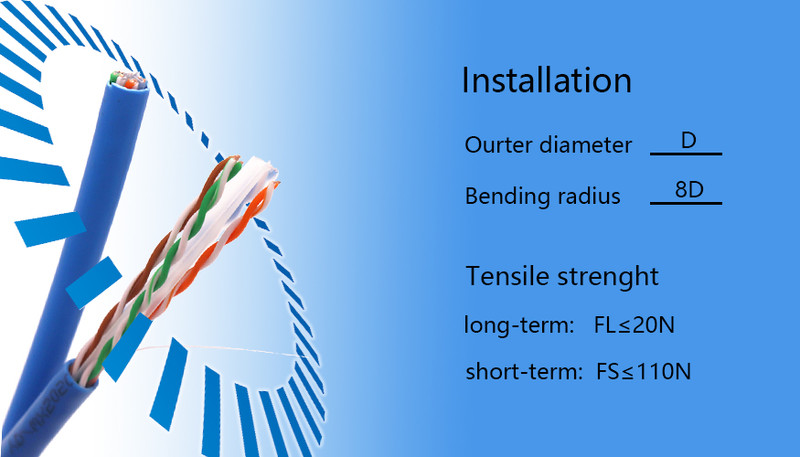 Installation

Ourter diameter D

Bending radius 8D

Tensile strenght

long-term: FL≤20N

short-term: FS≤110N